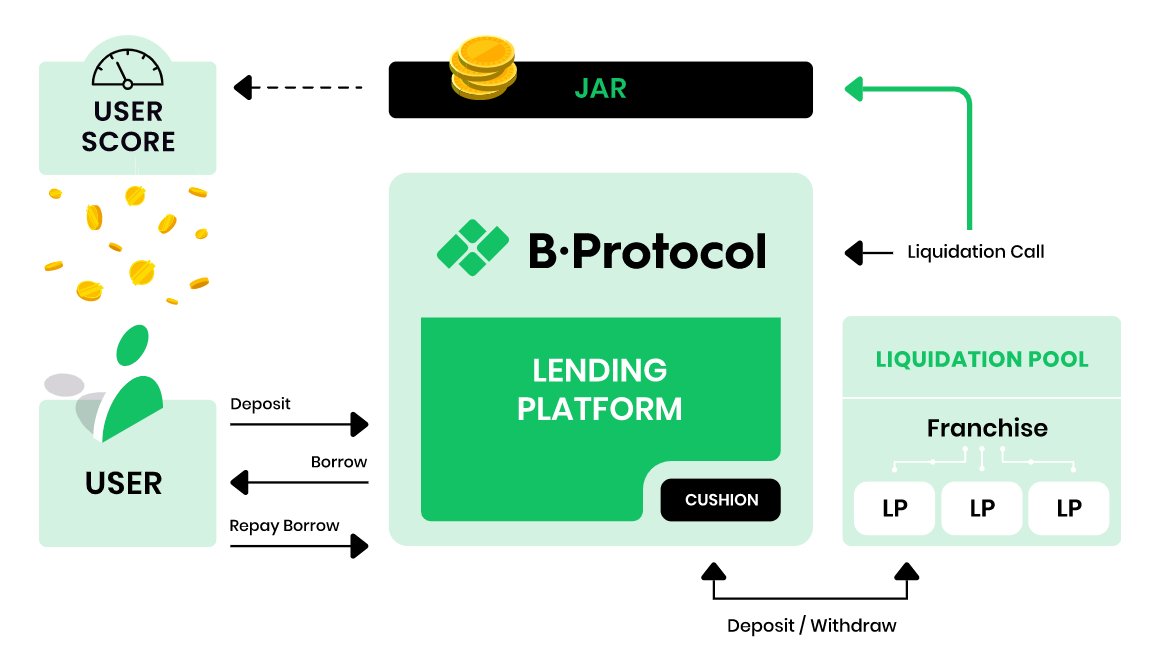 USER SCORE

JAR

B·Protocol

Liquidation Call

LENDING PLATFORM

CUSHION

LIQUIDATION POOL

Franchise

LP LP LP

USER

Deposit

Borrow

Repay Borrow

Deposit / Withdraw